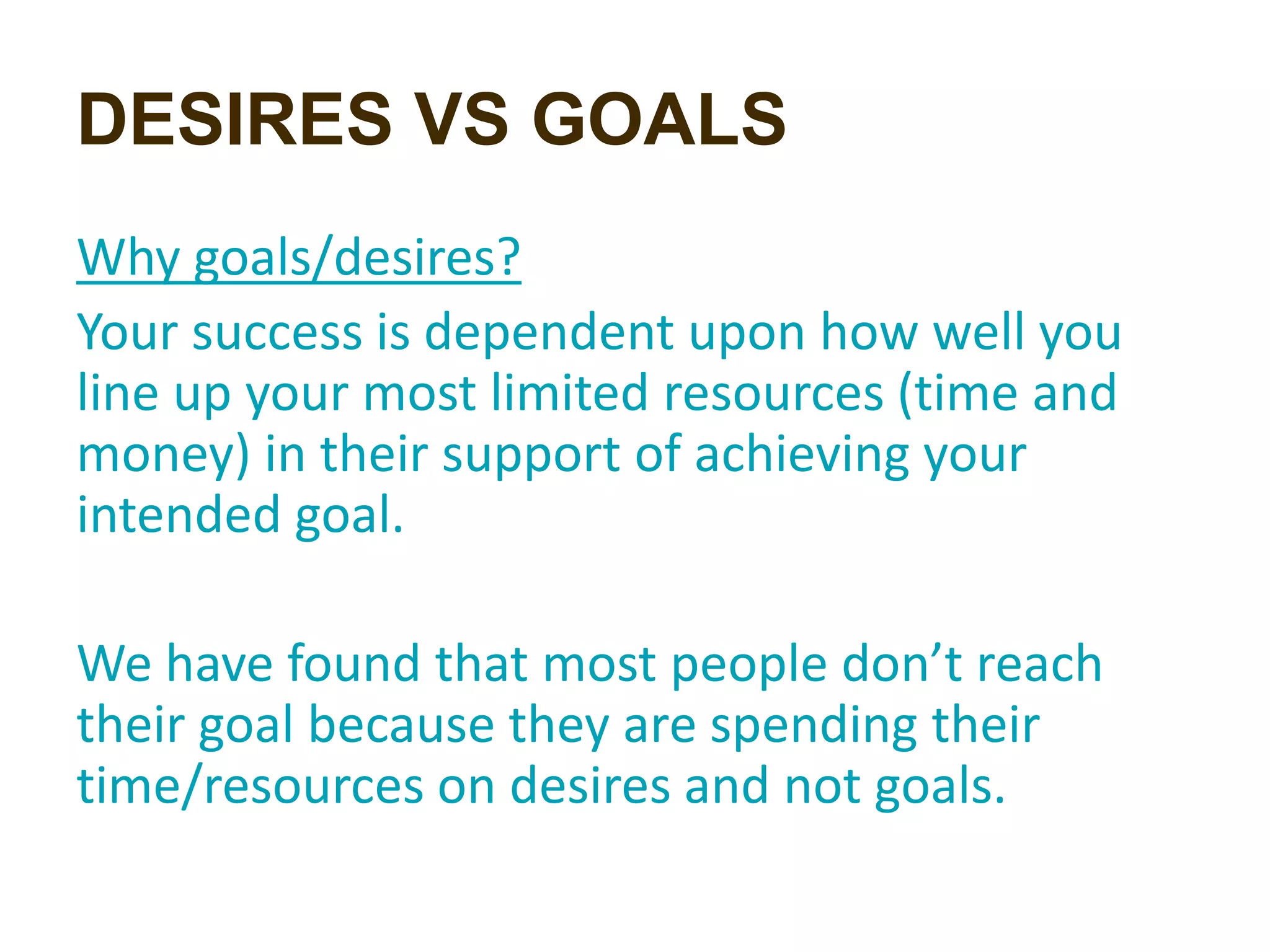 DESIRES VS GOALS

Why goals/desires?

Your success is dependent upon how well you line up your most limited resources (time and money) in their support of achieving your intended goal.

We have found that most people don’t reach their goal because they are spending their time/resources on desires and not goals.